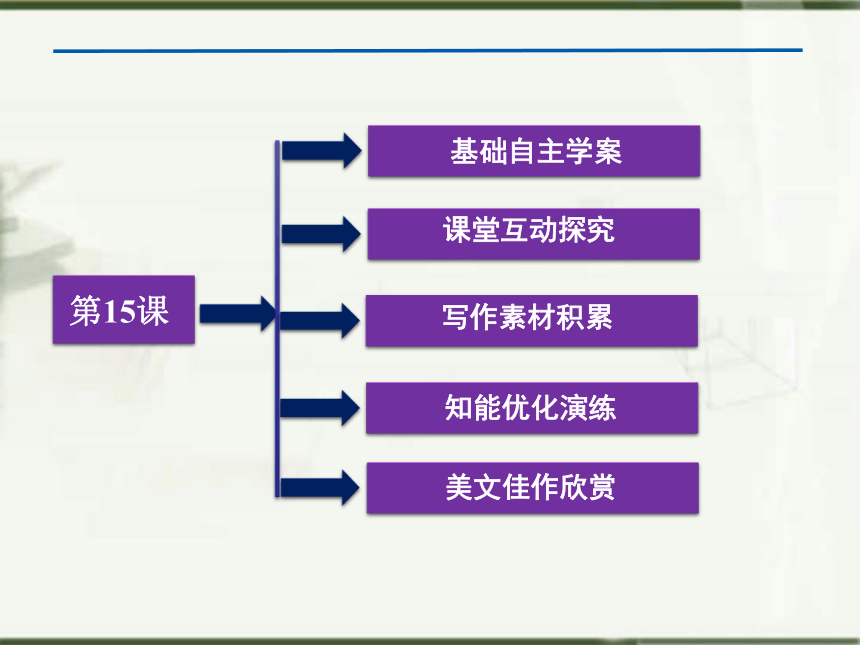 第15课

基础自主学案

课堂互动探究

写作素材积累

知能优化演练

美文佳作欣赏